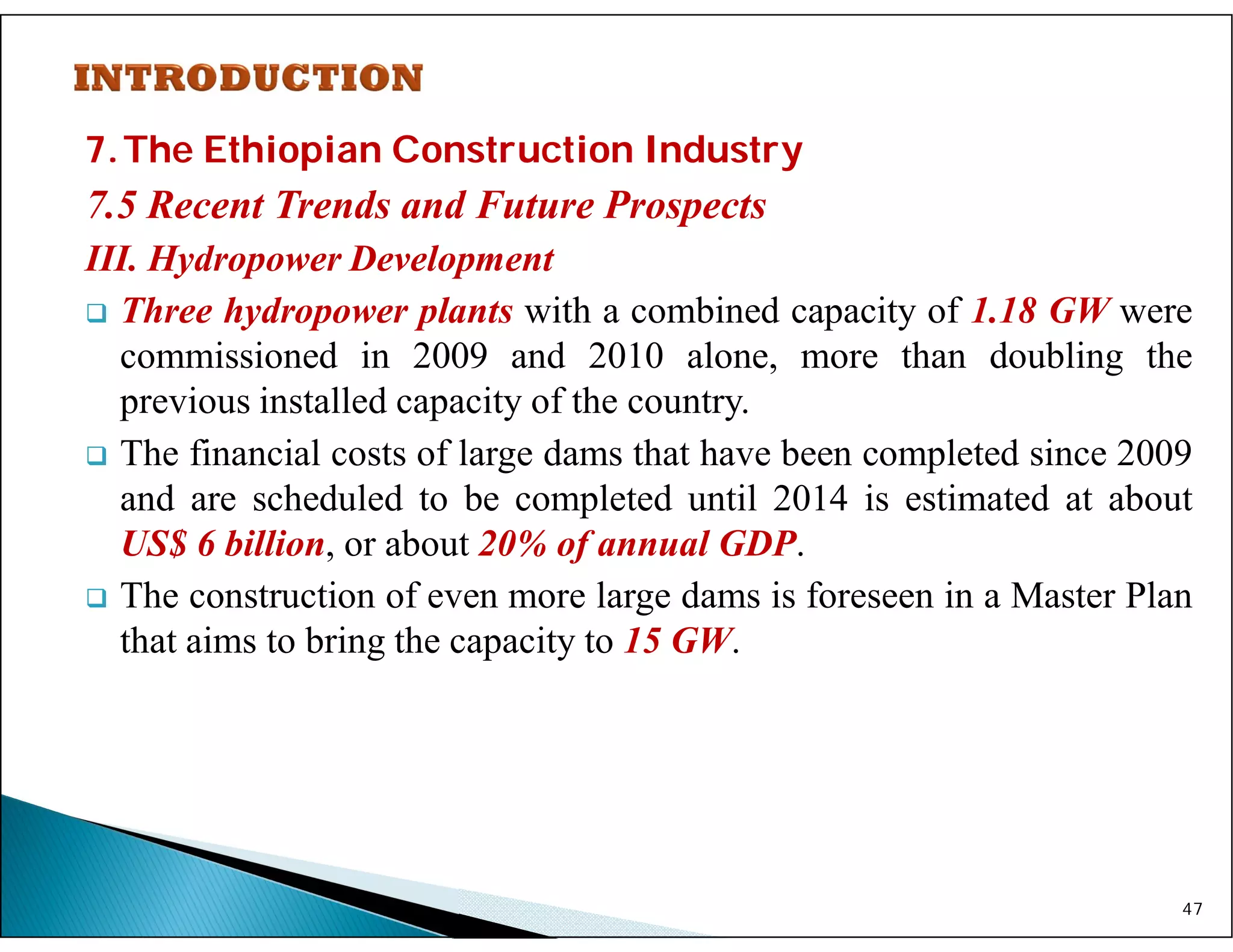 INTRODUCTION

7. The Ethiopian Construction Industry

7.5 Recent Trends and Future Prospects

III. Hydropower Development

❑ Three hydropower plants with a combined capacity of 1.18 GW were commissioned in 2009 and 2010 alone, more than doubling the previous installed capacity of the country.

❑ The financial costs of large dams that have been completed since 2009 and are scheduled to be completed until 2014 is estimated at about US$ 6 billion, or about 20% of annual GDP.

❑ The construction of even more large dams is foreseen in a Master Plan that aims to bring the capacity to 15 GW.

47